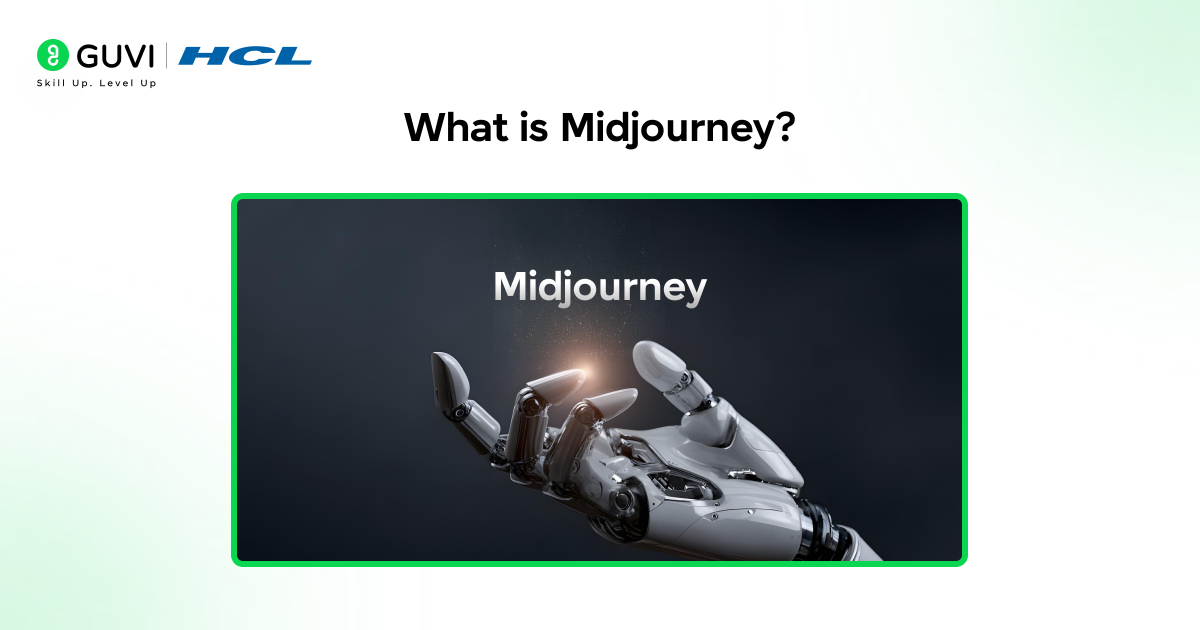 GUVI | HCL
Skill Up. Level Up

What is Midjourney?

Midjourney